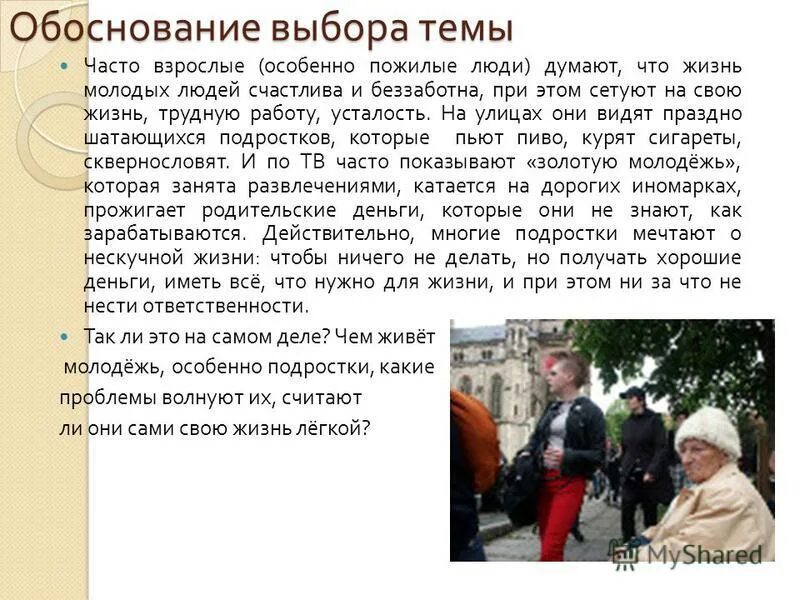 Обоснование выбора темы

Часто взрослые (особенно пожилые люди) думают, что жизнь молодых людей счастлива и беззаботна, при этом сетуют на свою жизнь, трудную работу, усталость. На улицах они видят праздно шатающихся подростков, которые пьют пиво, курят сигареты, сквернословят. И по ТВ часто показывают «золотую молодёжь», которая занята развлечениями, катается на дорогих иномарках, прожигает родительские деньги, которые они не знают, как зарабатываются. Действительно, многие подростки мечтают о нескучной жизни: чтобы ничего не делать, но получать хорошие деньги, иметь всё, что нужно для жизни, и при этом ни за что не нести ответственности.

Так ли это на самом деле? Чем живёт молодёжь, особенно подростки, какие проблемы волнуют их, считают ли они сами свою жизнь лёгкой?

MyShared